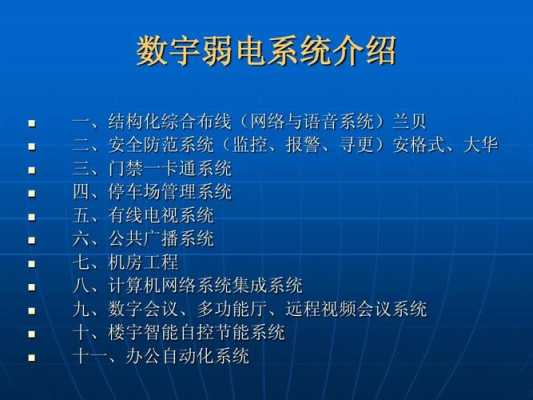 数字弱电系统介绍

- 一、结构化综合布线（网络与语音系统）兰贝
- 二、安全防范系统（监控、报警、寻更）安格式、大华
- 三、门禁一卡通系统
- 四、停车场管理系统
- 五、有线电视系统
- 六、公共广播系统
- 七、机房工程
- 八、计算机网络系统集成系统
- 九、数字会议、多功能厅、远程视频会议系统
- 十、楼宇智能自控节能系统
- 十一、办公自动化系统